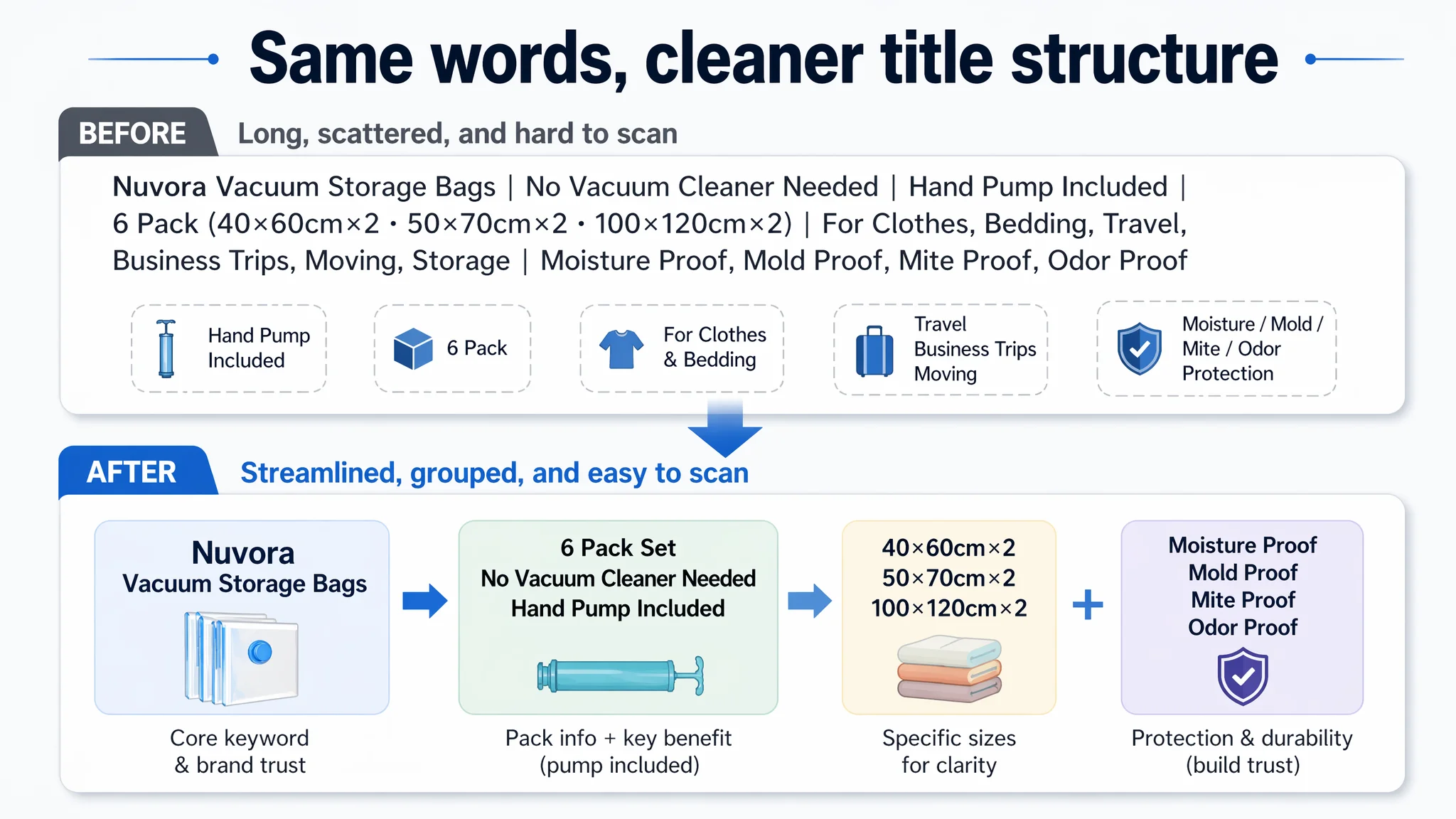 Same words, cleaner title structure

BEFORE Long, scattered, and hard to scan

Nuvora Vacuum Storage Bags | No Vacuum Cleaner Needed | Hand Pump Included | 6 Pack (40×60cm×2 · 50×70cm×2 · 100×120cm×2) | For Clothes, Bedding, Travel, Business Trips, Moving, Storage | Moisture Proof, Mold Proof, Mite Proof, Odor Proof

Hand Pump Included

6 Pack

For Clothes & Bedding

Travel Business Trips Moving

Moisture / Mold / Mite / Odor Protection

AFTER Streamlined, grouped, and easy to scan

Nuvora Vacuum Storage Bags

Core keyword & brand trust

6 Pack Set No Vacuum Cleaner Needed Hand Pump Included

Pack info + key benefit (pump included)

40×60cm×2 50×70cm×2 100×120cm×2

Specific sizes for clarity

+

Moisture Proof Mold Proof Mite Proof Odor Proof

Protection & durability (build trust)